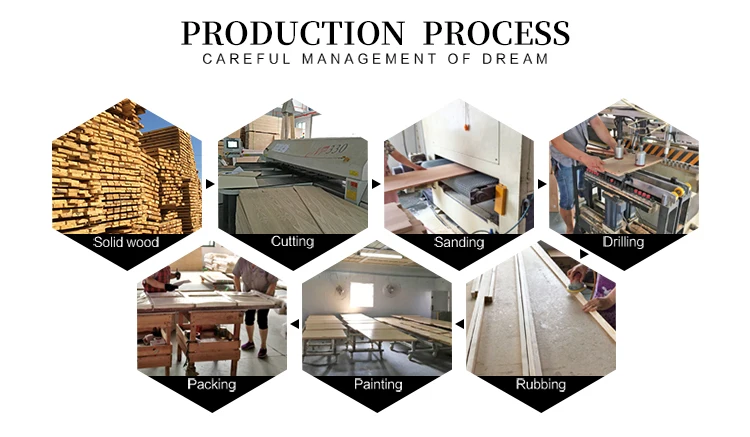 PRODUCTION PROCESS
CAREFUL MANAGEMENT OF DREAM

Solid wood
Cutting
Sanding
Drilling
Packing
Painting
Rubbing